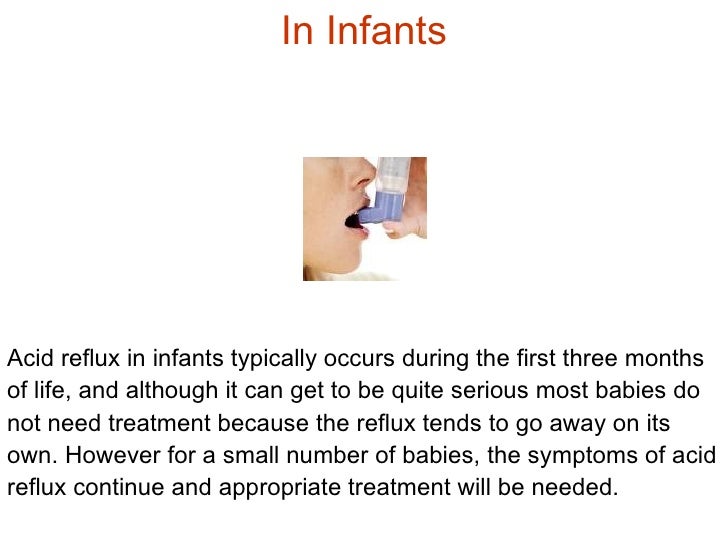 In Infants

Acid reflux in infants typically occurs during the first three months of life, and although it can get to be quite serious most babies do not need treatment because the reflux tends to go away on its own. However for a small number of babies, the symptoms of acid reflux continue and appropriate treatment will be needed.